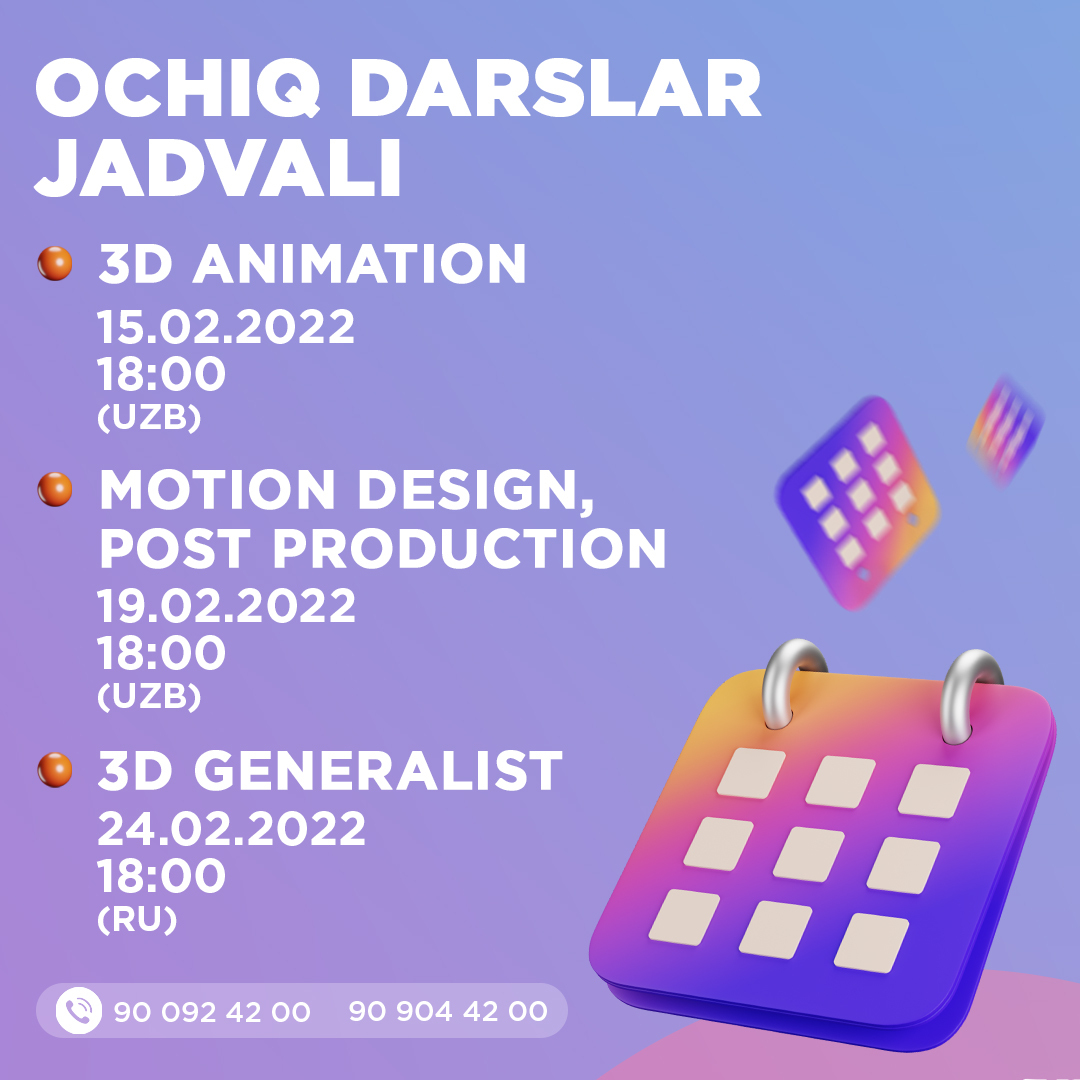 OCHIQ DARSLAR JADVALI

3D ANIMATION
15.02.2022
18:00
(UZB)

MOTION DESIGN, POST PRODUCTION
19.02.2022
18:00
(UZB)

3D GENERALIST
24.02.2022
18:00
(RU)

90 092 42 00 90 904 42 00